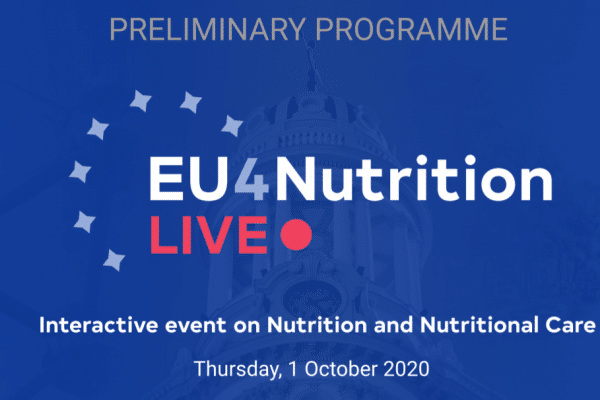 PRELIMINARY PROGRAMME

EU4Nutrition
LIVE

Interactive event on Nutrition and Nutritional Care

Thursday, 1 October 2020